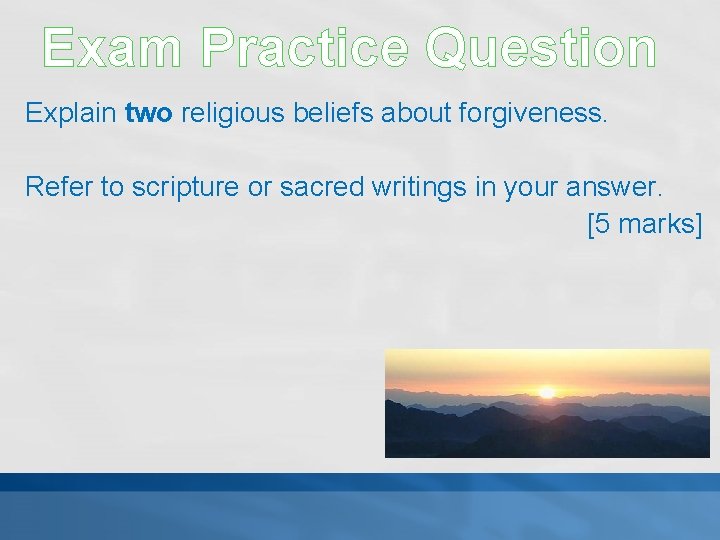 Exam Practice Question

Explain two religious beliefs about forgiveness.

Refer to scripture or sacred writings in your answer.
[5 marks]